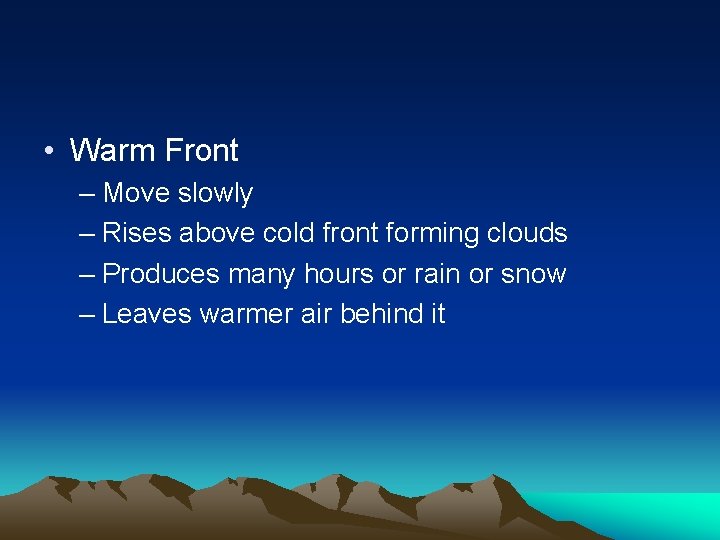 • Warm Front
– Move slowly
– Rises above cold front forming clouds
– Produces many hours or rain or snow
– Leaves warmer air behind it